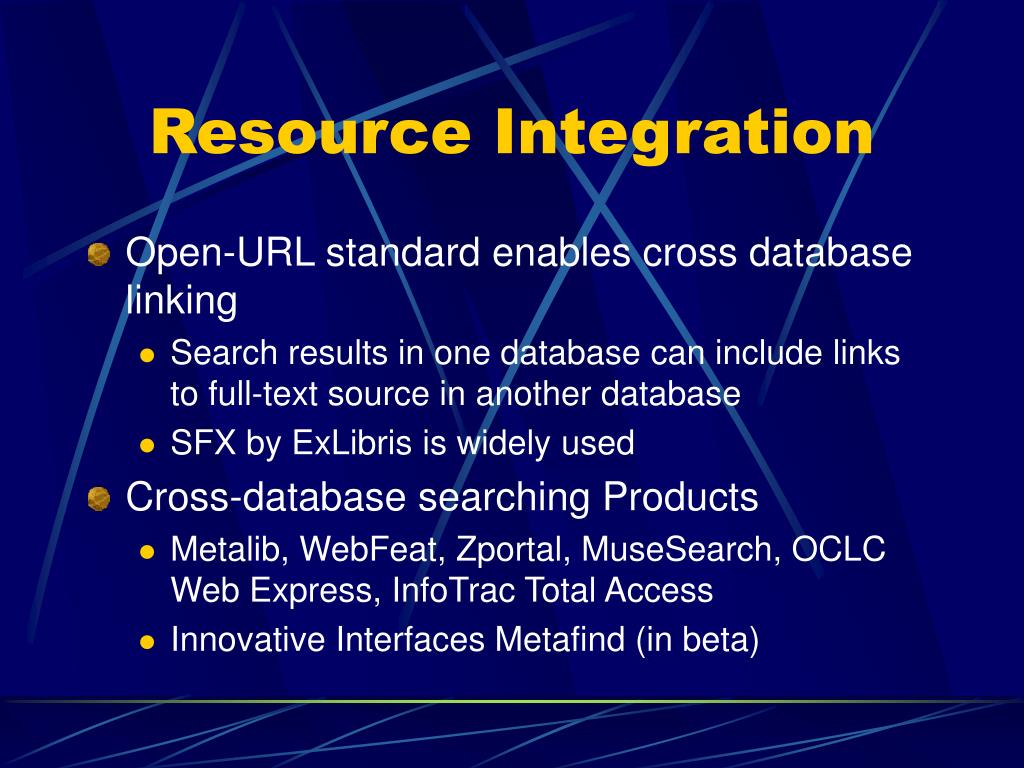 Resource Integration

Open-URL standard enables cross database linking

Search results in one database can include links to full-text source in another database

SFX by ExLibris is widely used

Cross-database searching Products

Metalib, WebFeat, Zportal, MuseSearch, OCLC Web Express, InfoTrac Total Access

Innovative Interfaces Metafind (in beta)